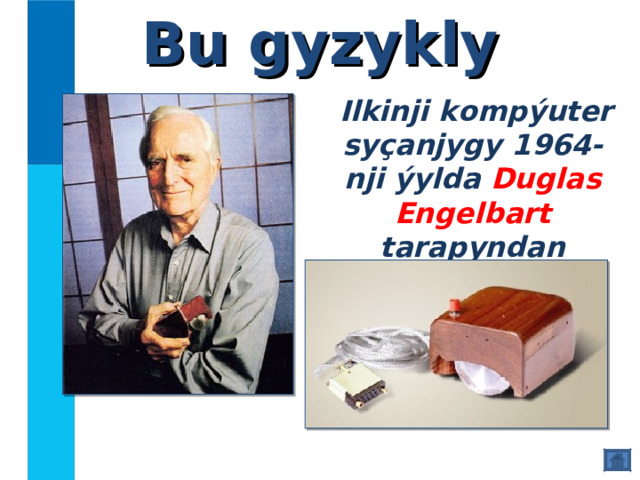 Bu gyzykly

Ilkinji kompýuter syçanjygy 1964-nji ýylda Duglas Engelbart tarapyndan